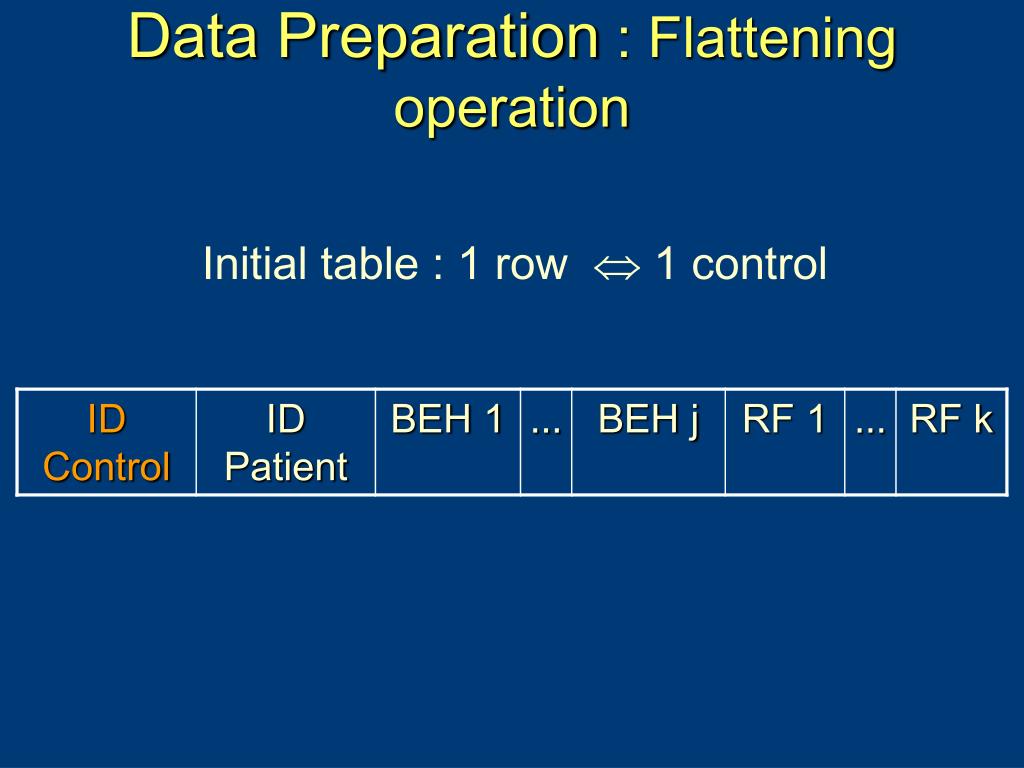 Data Preparation : Flattening operation

Initial table : 1 row $\Leftrightarrow$ 1 control

| ID Control | ID Patient | BEH 1 | ... | BEH j | RF 1 | ... | RF k |
|---|---|---|---|---|---|---|---|